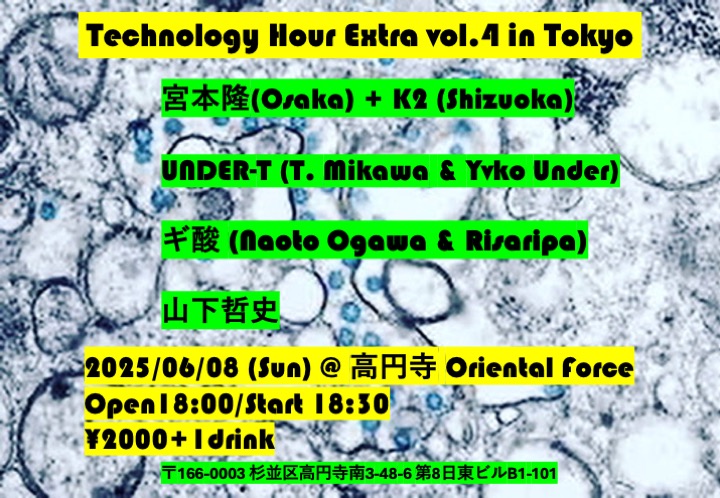 Technology Hour Extra vol.4 in Tokyo

宮本隆(Osaka) + K2 (Shizuoka)

UNDER-T (T. Mikawa & Yvko Under)

ギ酸 (Naoto Ogawa & Risaripa)

山下哲史

2025/06/08 (Sun) @ 高円寺 Oriental Force
Open18:00/Start 18:30
¥2000+1drink

〒166-0003 杉並区高円寺南3-48-6 第8日東ビルB1-101